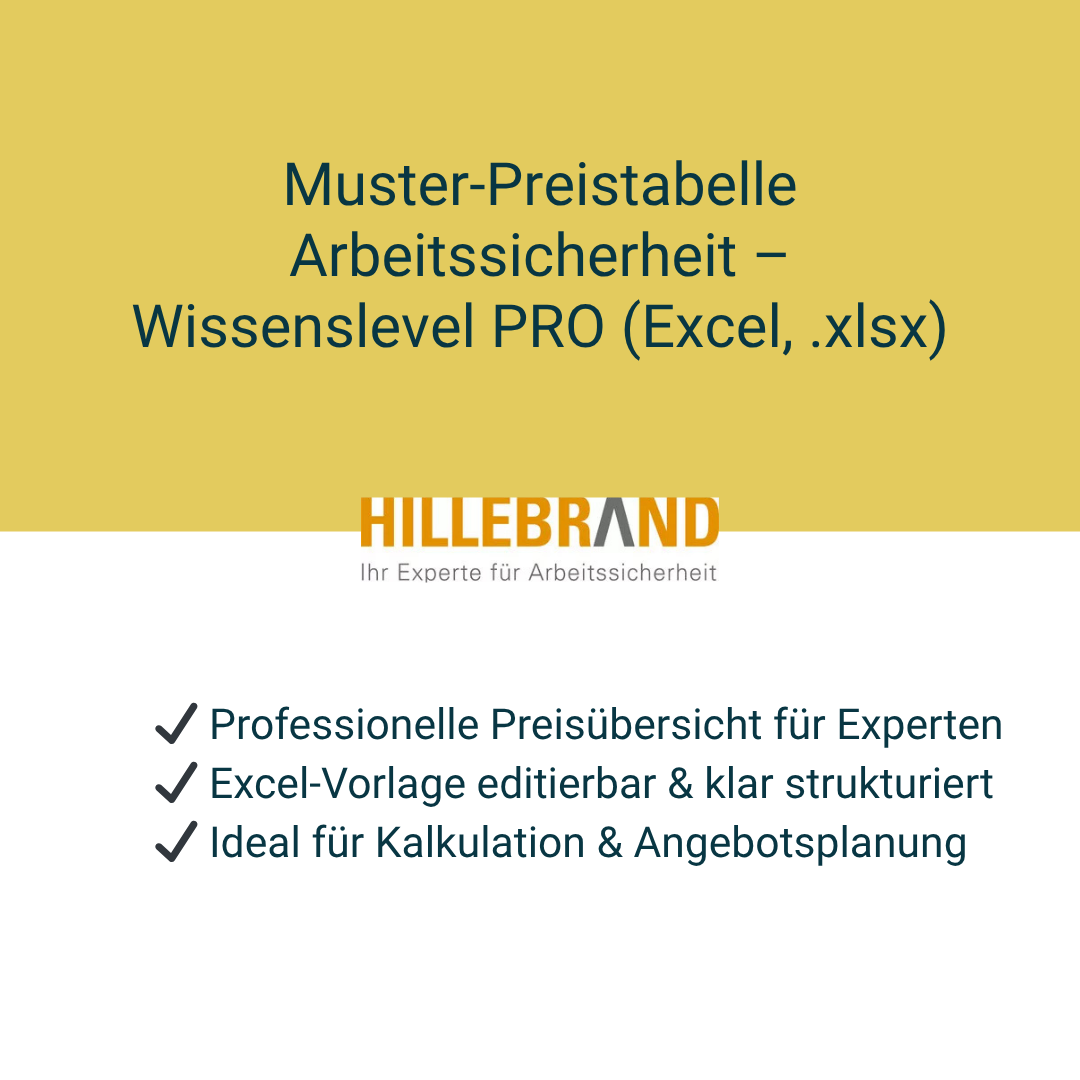 Muster-Preistabelle Arbeitssicherheit – Wissenslevel PRO (Excel, .xlsx)

HILLEBRAND
Ihr Experte für Arbeitssicherheit

✓ Professionelle Preisübersicht für Experten
✓ Excel-Vorlage editierbar & klar strukturiert
✓ Ideal für Kalkulation & Angebotsplanung